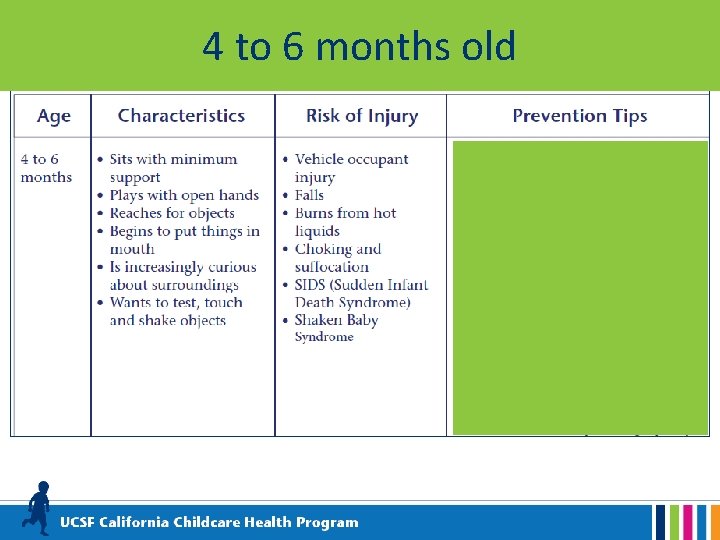 4 to 6 months old

| Age | Characteristics | Risk of Injury | Prevention Tips |
|---|---|---|---|
| 4 to 6 months | • Sits with minimum support • Plays with open hands • Reaches for objects • Begins to put things in mouth • Is increasingly curious about surroundings • Wants to test, touch and shake objects | • Vehicle occupant injury • Falls • Burns from hot liquids • Choking and suffocation • SIDS (Sudden Infant Death Syndrome) • Shaken Baby Syndrome | |

UCSF California Childcare Health Program